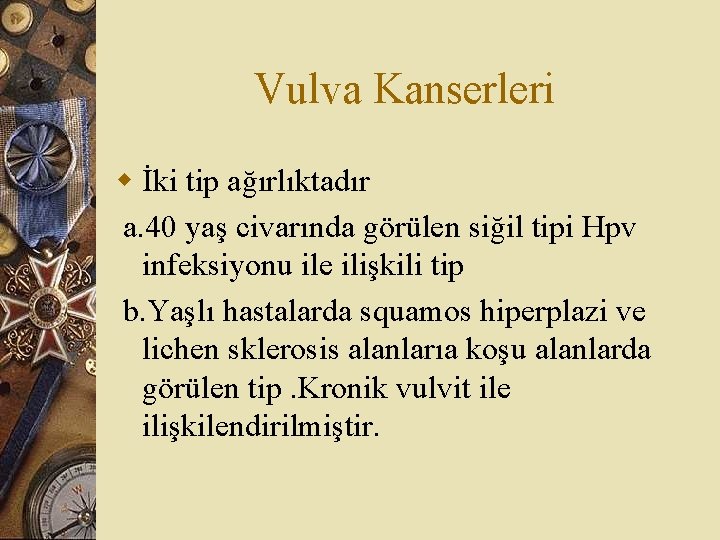 Vulva Kanserleri

İki tip ağırlıktadır

a.40 yaş civarında görülen siğil tipi Hpv infeksiyonu ile ilişkili tip

b.Yaşlı hastalarda squamos hiperplazi ve lichen sklerosis alanlarıa koşu alanlarda görülen tip .Kronik vulvit ile ilişkilendirilmiştir.